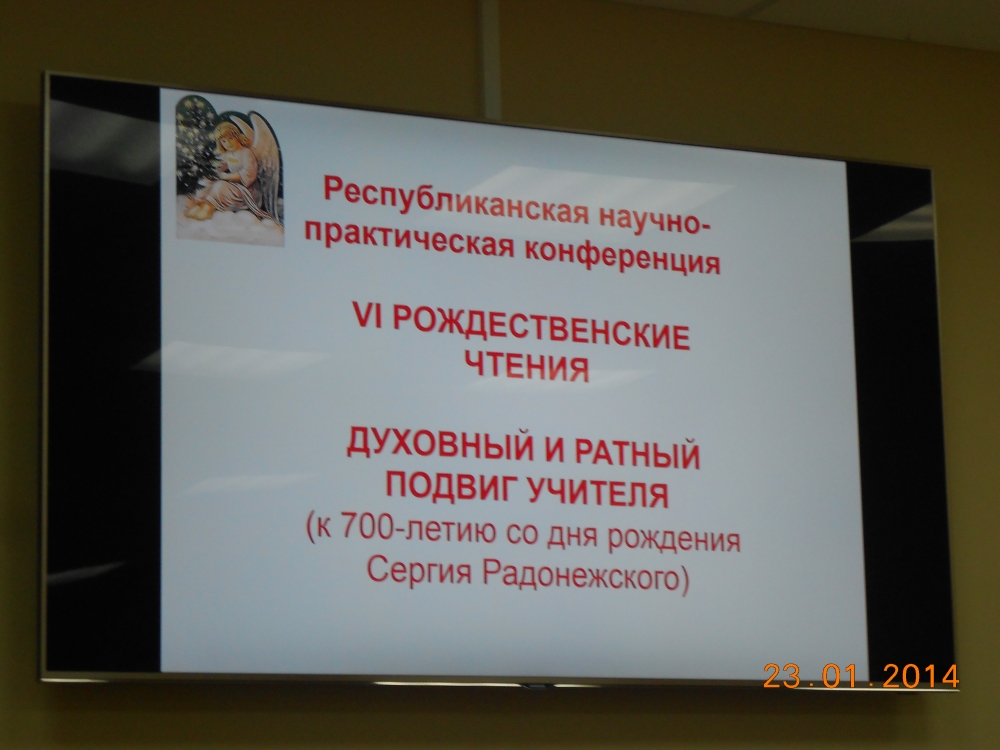 Республиканская научно-практическая конференция

VI РОЖДЕСТВЕНСКИЕ ЧТЕНИЯ

ДУХОВНЫЙ И РАТНЫЙ ПОДВИГ УЧИТЕЛЯ
(к 700-летию со дня рождения Сергия Радонежского)

23.01.2014